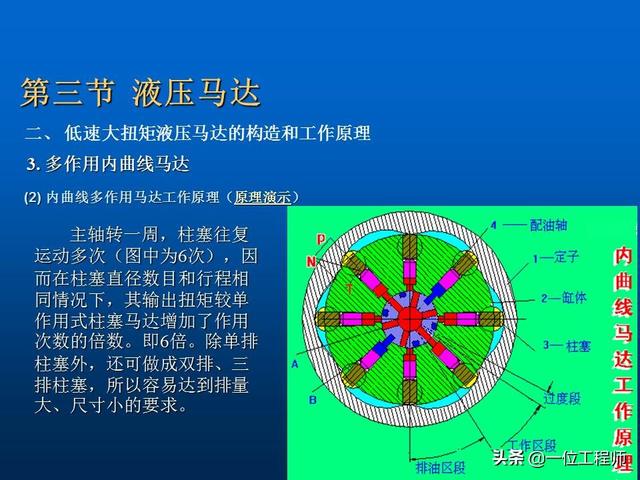 第三节 液压马达

二、低速大扭矩液压马达的构造和工作原理

3. 多作用内曲线马达

(2) 内曲线多作用马达工作原理（原理演示）

主轴转一周，柱塞往复运动多次（图中为6次），因而在柱塞直径数目和行程相同情况下，其输出扭矩较单作用式柱塞马达增加了作用次数的倍数。即6倍。除单排柱塞外，还可做成双排、三排柱塞，所以容易达到排量大、尺寸小的要求。

p
N
T
A
B
4 —— 配油轴
1—定子
2—缸体
3—柱塞
过度段
工作区段
排油区段

内曲线马达工作原理

头条 @一位工程师